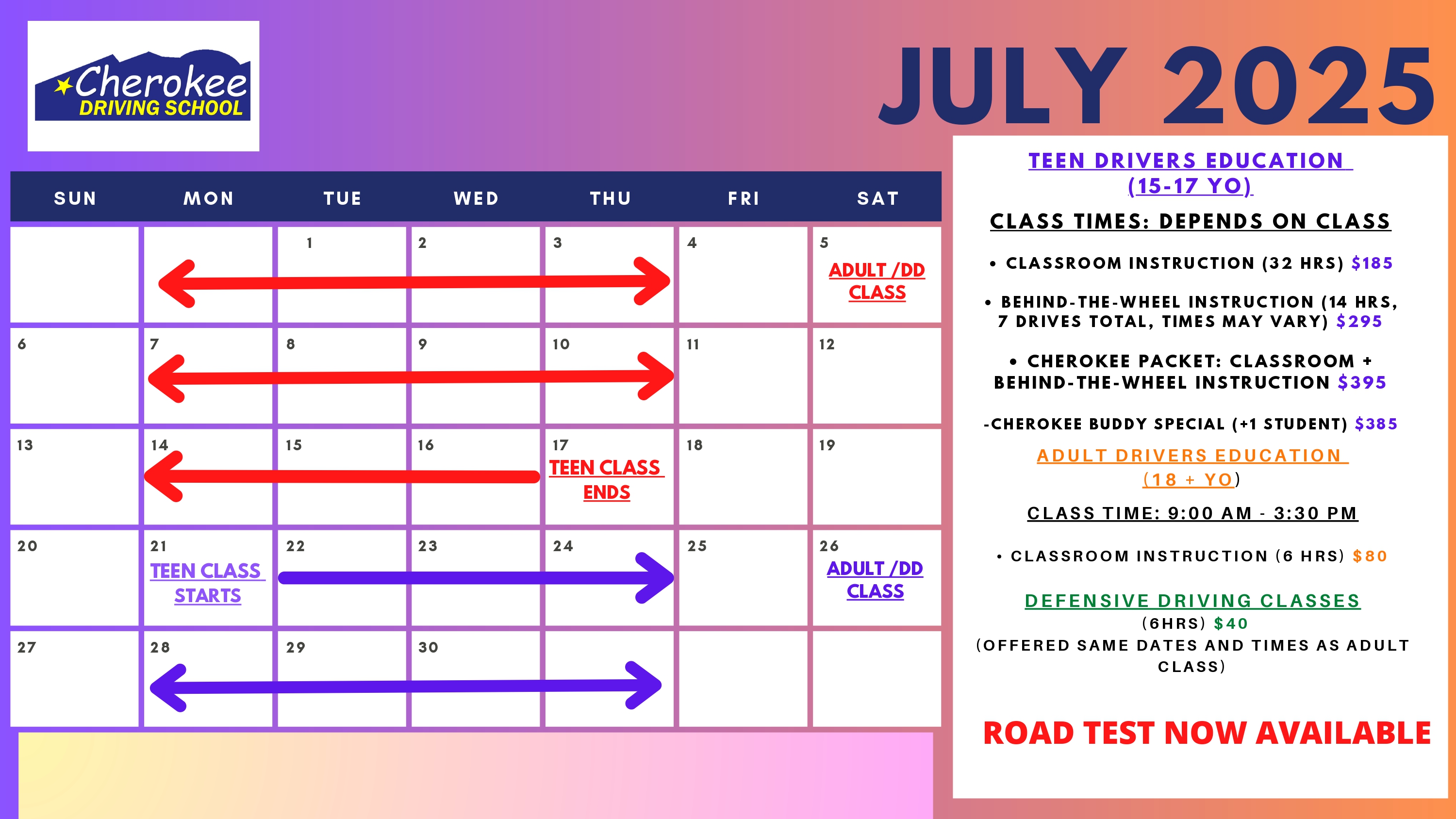 Cherokee DRIVING SCHOOL

JULY 2025

| SUN | MON | TUE | WED | THU | FRI | SAT |
|---|---|---|---|---|---|---|
| | | 1 | 2 | 3 | 4 | 5 ADULT /DD CLASS |
| 6 | 7 | 8 | 9 | 10 | 11 | 12 |
| 13 | 14 | 15 | 16 | 17 TEEN CLASS ENDS | 18 | 19 |
| 20 | 21 TEEN CLASS STARTS | 22 | 23 | 24 | 25 | 26 ADULT /DD CLASS |
| 27 | 28 | 29 | 30 | | | |

TEEN DRIVERS EDUCATION (15-17 YO)

CLASS TIMES: DEPENDS ON CLASS

• CLASSROOM INSTRUCTION (32 HRS) $185

• BEHIND-THE-WHEEL INSTRUCTION (14 HRS, 7 DRIVES TOTAL, TIMES MAY VARY) $295

• CHEROKEE PACKET: CLASSROOM + BEHIND-THE-WHEEL INSTRUCTION $395

-CHEROKEE BUDDY SPECIAL (+1 STUDENT) $385

ADULT DRIVERS EDUCATION (18 + YO)

CLASS TIME: 9:00 AM - 3:30 PM

• CLASSROOM INSTRUCTION (6 HRS) $80

DEFENSIVE DRIVING CLASSES
(6HRS) $40
(OFFERED SAME DATES AND TIMES AS ADULT CLASS)

ROAD TEST NOW AVAILABLE